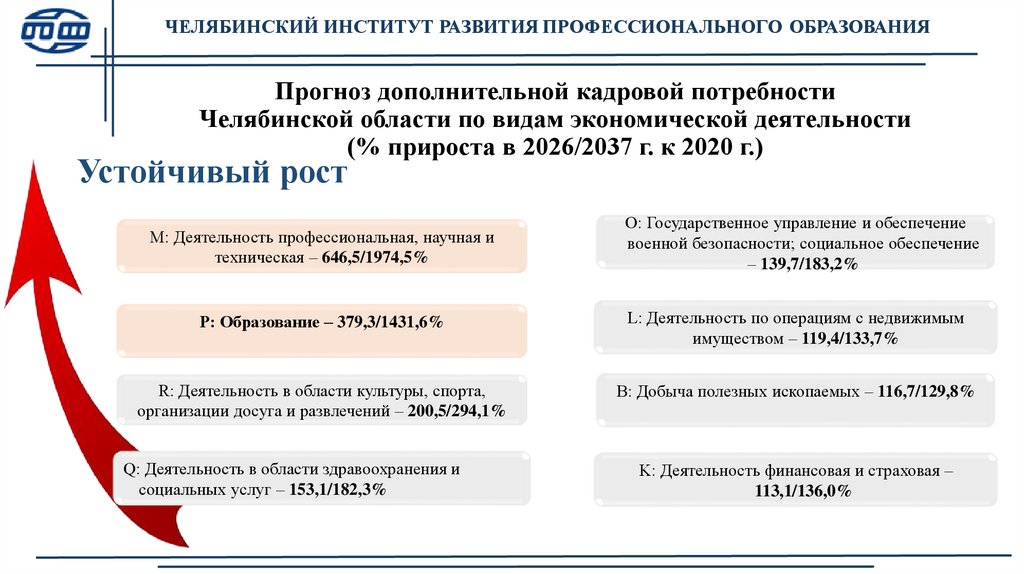 ЧЕЛЯБИНСКИЙ ИНСТИТУТ РАЗВИТИЯ ПРОФЕССИОНАЛЬНОГО ОБРАЗОВАНИЯ

Прогноз дополнительной кадровой потребности Челябинской области по видам экономической деятельности (% прироста в 2026/2037 г. к 2020 г.)

Устойчивый рост

M: Деятельность профессиональная, научная и техническая – 646,5/1974,5%

P: Образование – 379,3/1431,6%

R: Деятельность в области культуры, спорта, организации досуга и развлечений – 200,5/294,1%

Q: Деятельность в области здравоохранения и социальных услуг – 153,1/182,3%

O: Государственное управление и обеспечение военной безопасности; социальное обеспечение – 139,7/183,2%

L: Деятельность по операциям с недвижимым имуществом – 119,4/133,7%

B: Добыча полезных ископаемых – 116,7/129,8%

K: Деятельность финансовая и страховая – 113,1/136,0%